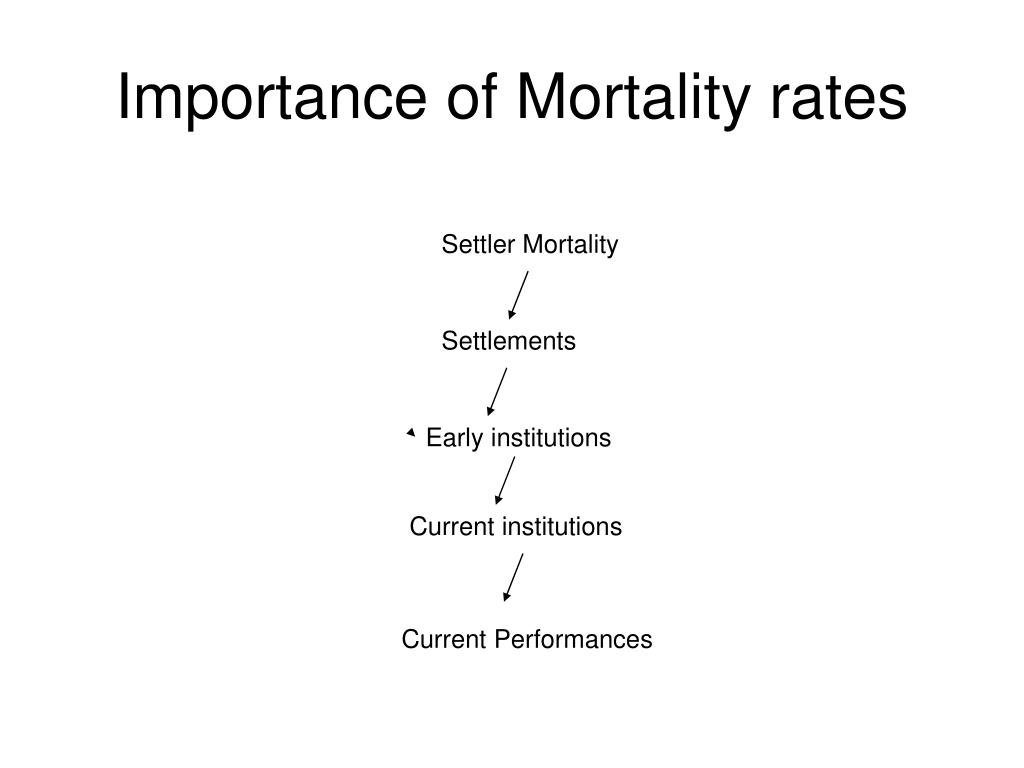 Importance of Mortality rates

Settler Mortality

Settlements

Early institutions

Current institutions

Current Performances